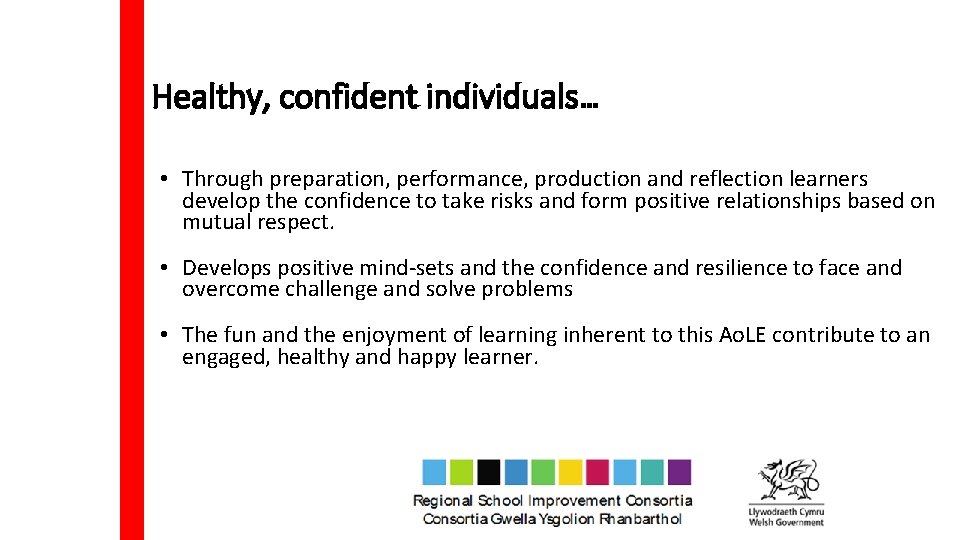 Healthy, confident individuals…

• Through preparation, performance, production and reflection learners develop the confidence to take risks and form positive relationships based on mutual respect.

• Develops positive mind-sets and the confidence and resilience to face and overcome challenge and solve problems

• The fun and the enjoyment of learning inherent to this AoLE contribute to an engaged, healthy and happy learner.

Regional School Improvement Consortia
Consortia Gwella Ysgolion Rhanbarthol

Llywodraeth Cymru
Welsh Government